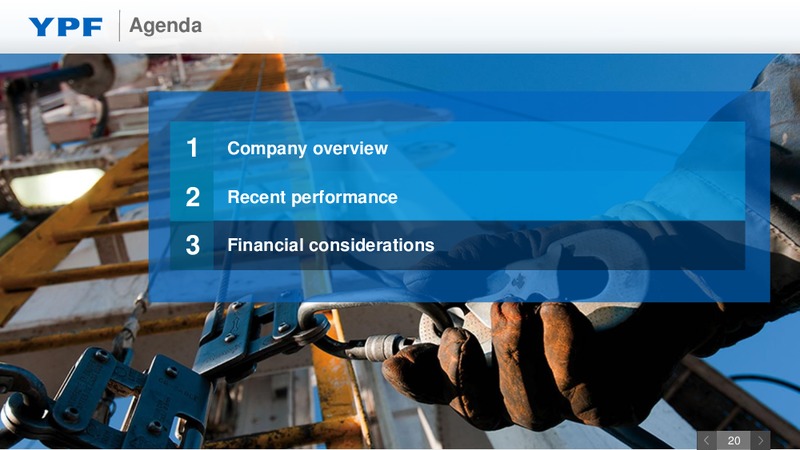 YPF Agenda

1 Company overview

2 Recent performance

3 Financial considerations

20